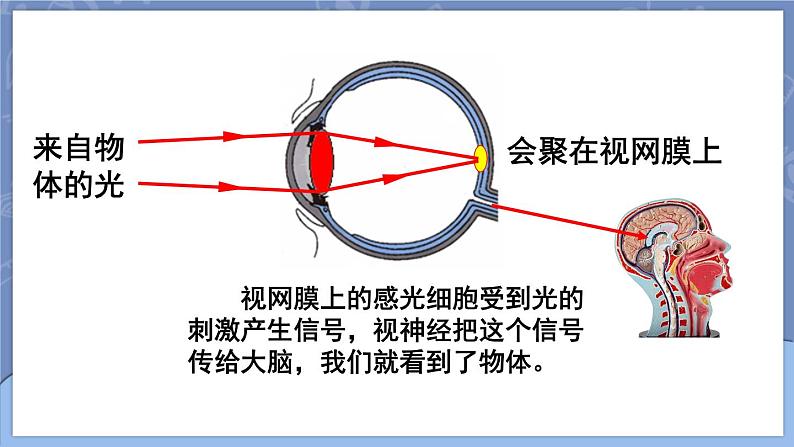 来自物体的光

会聚在视网膜上

视网膜上的感光细胞受到光的刺激产生信号，视神经把这个信号传给大脑，我们就看到了物体。